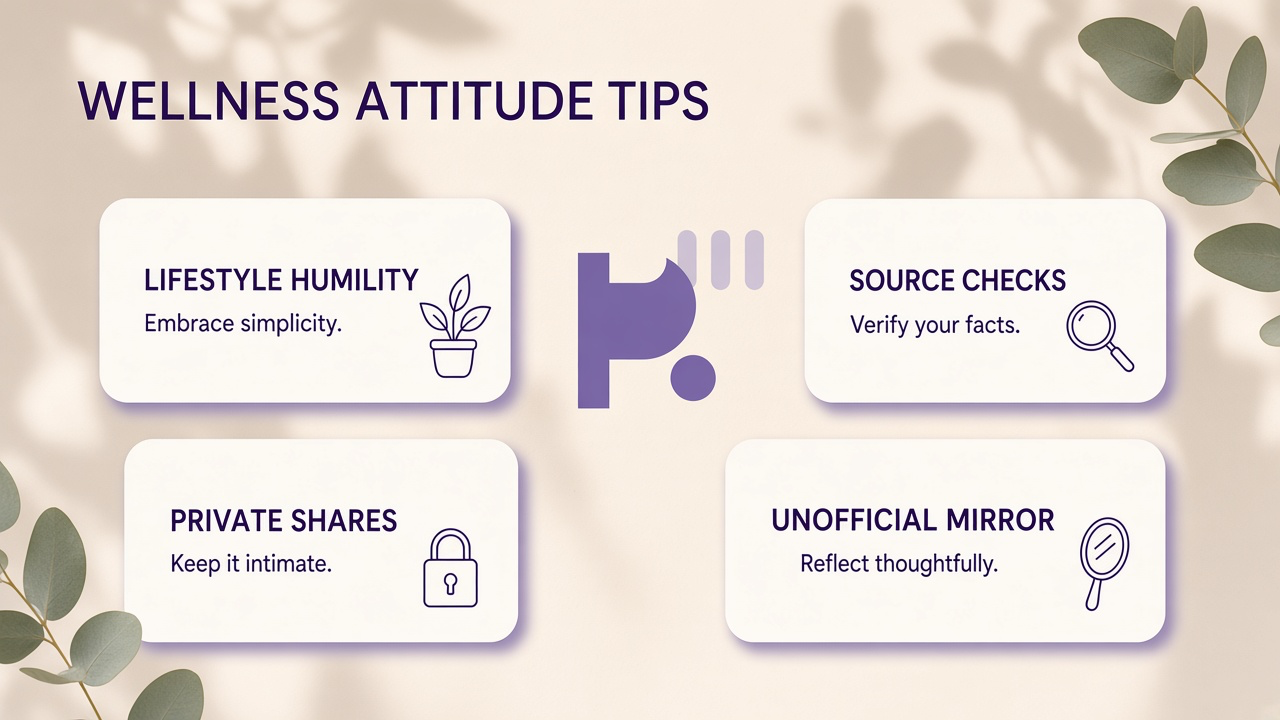 WELLNESS ATTITUDE TIPS

LIFESTYLE HUMILITY
Embrace simplicity.

PRIVATE SHARES
Keep it intimate.

SOURCE CHECKS
Verify your facts.

UNOFFICIAL MIRROR
Reflect thoughtfully.